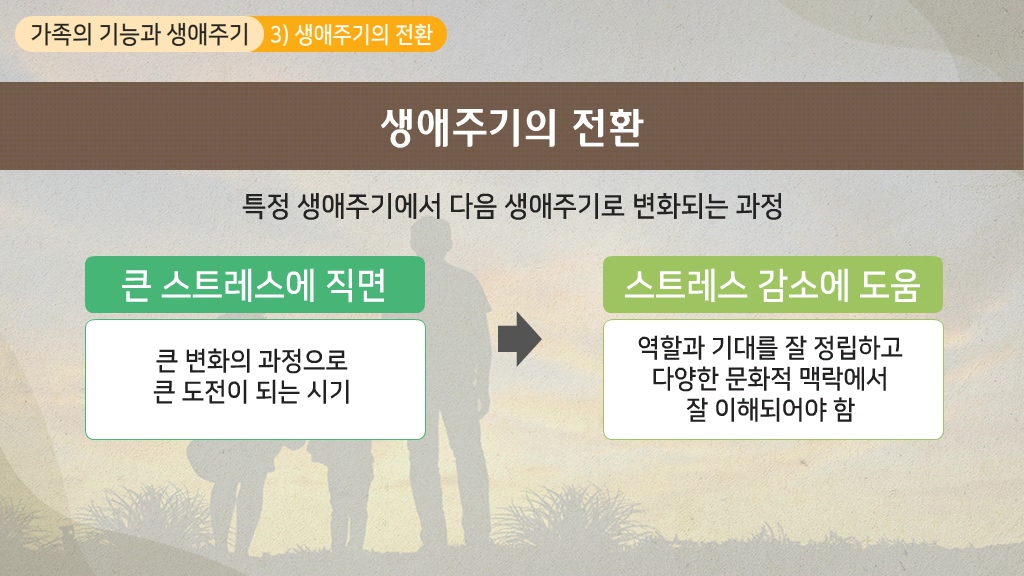 가족의 기능과 생애주기 3) 생애주기의 전환

생애주기의 전환

특정 생애주기에서 다음 생애주기로 변화되는 과정

큰 스트레스에 직면

큰 변화의 과정으로 큰 도전이 되는 시기

스트레스 감소에 도움

역할과 기대를 잘 정립하고 다양한 문화적 맥락에서 잘 이해되어야 함